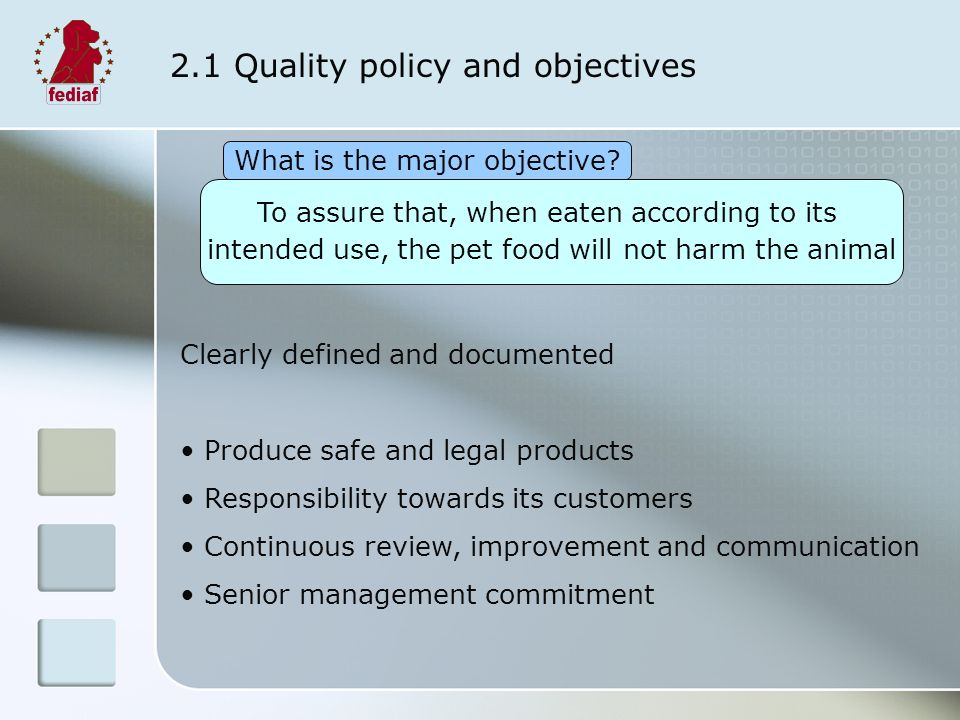 fediaf

2.1 Quality policy and objectives

What is the major objective?

To assure that, when eaten according to its intended use, the pet food will not harm the animal

Clearly defined and documented

• Produce safe and legal products
• Responsibility towards its customers
• Continuous review, improvement and communication
• Senior management commitment